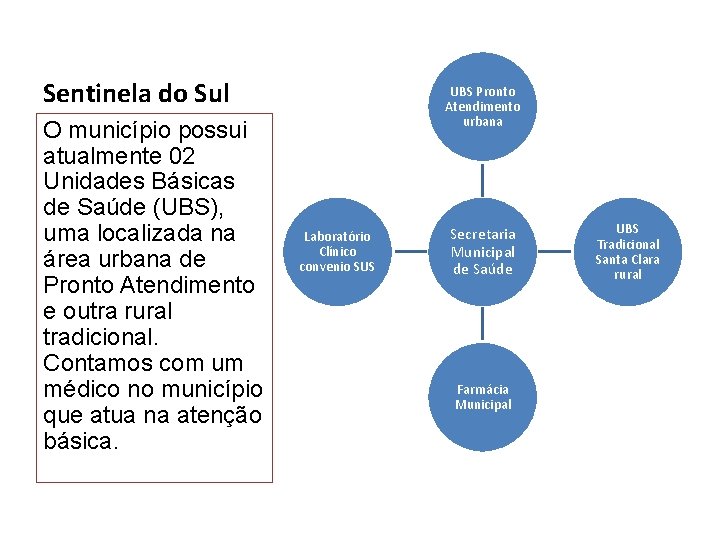 Sentinela do Sul

O município possui atualmente 02 Unidades Básicas de Saúde (UBS), uma localizada na área urbana de Pronto Atendimento e outra rural tradicional. Contamos com um médico no município que atua na atenção básica.

UBS Pronto Atendimento urbana

Laboratório Clínico convenio SUS

Secretaria Municipal de Saúde

UBS Tradicional Santa Clara rural

Farmácia Municipal